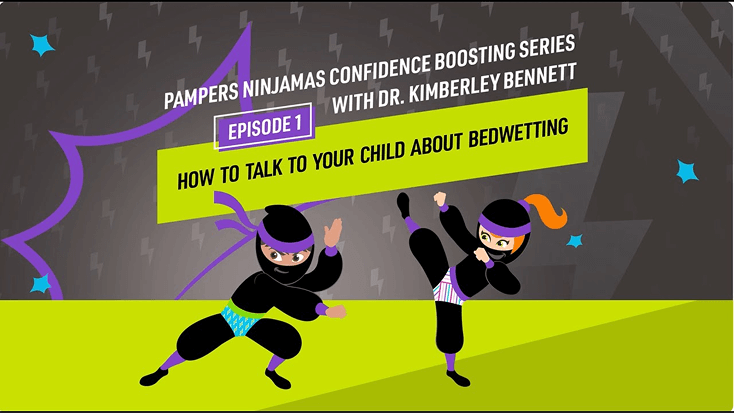 PAMPERS NINJAMAS CONFIDENCE BOOSTING SERIES
WITH DR. KIMBERLEY BENNETT

EPISODE 1

HOW TO TALK TO YOUR CHILD ABOUT BEDWETTING